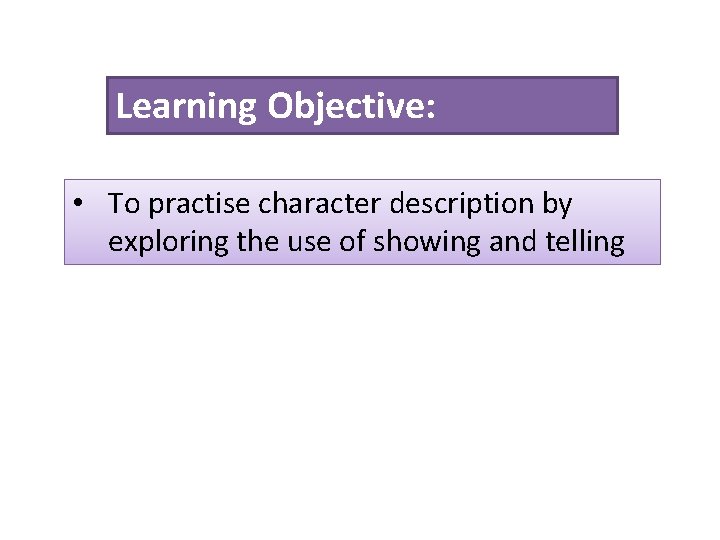 Learning Objective:

• To practise character description by exploring the use of showing and telling